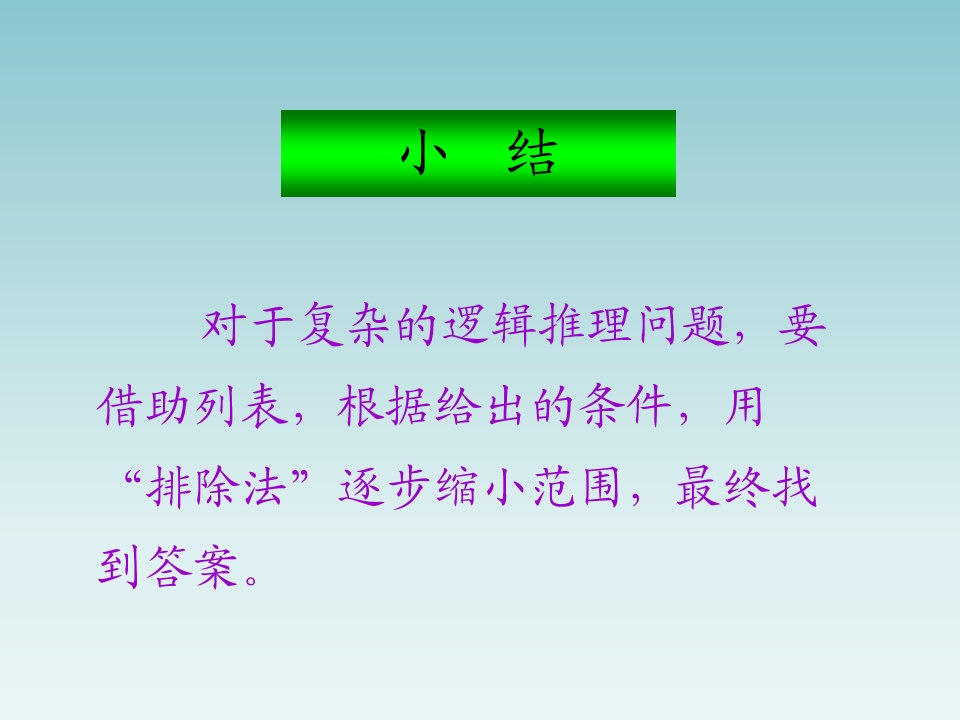 小　结

对于复杂的逻辑推理问题，要借助列表，根据给出的条件，用“排除法”逐步缩小范围，最终找到答案。